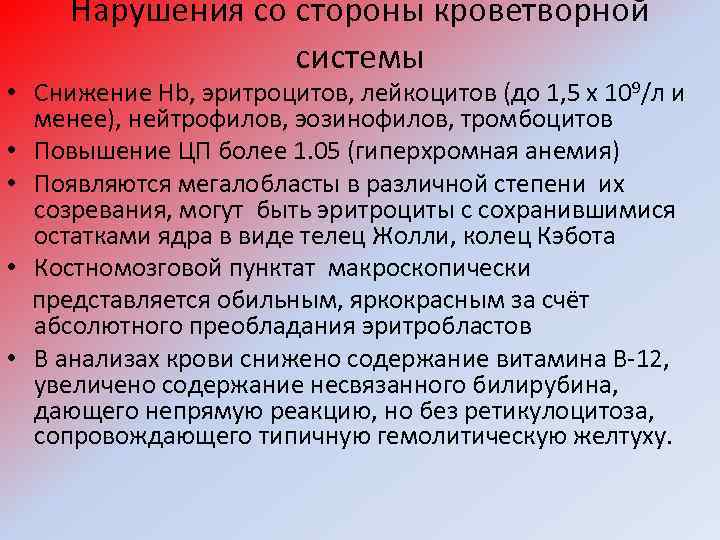 Нарушения со стороны кроветворной системы

• Снижение Hb, эритроцитов, лейкоцитов (до 1,5 х $10^9$/л и менее), нейтрофилов, эозинофилов, тромбоцитов
• Повышение ЦП более 1.05 (гиперхромная анемия)
• Появляются мегалобласты в различной степени их созревания, могут быть эритроциты с сохранившимися остатками ядра в виде телец Жолли, колец Кэбота
• Костномозговой пунктат макроскопически представляется обильным, яркокрасным за счёт абсолютного преобладания эритробластов
• В анализах крови снижено содержание витамина В-12, увеличено содержание несвязанного билирубина, дающего непрямую реакцию, но без ретикулоцитоза, сопровождающего типичную гемолитическую желтуху.